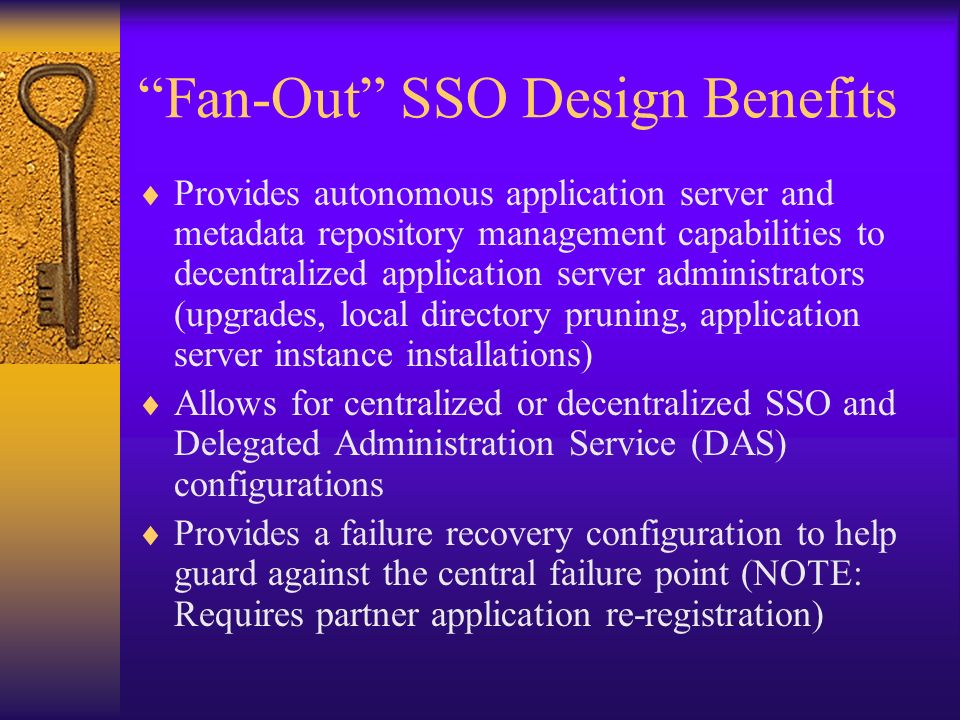 “Fan-Out” SSO Design Benefits

♦ Provides autonomous application server and metadata repository management capabilities to decentralized application server administrators (upgrades, local directory pruning, application server instance installations)

♦ Allows for centralized or decentralized SSO and Delegated Administration Service (DAS) configurations

♦ Provides a failure recovery configuration to help guard against the central failure point (NOTE: Requires partner application re-registration)